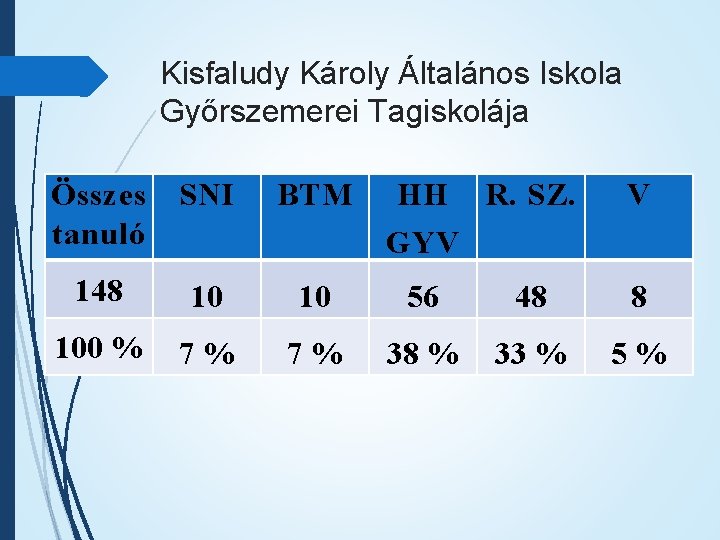 Kisfaludy Károly Általános Iskola Győrszemerei Tagiskolája

| Összes tanuló | SNI | BTM | HH GYV | R. SZ. | V |
|---|---|---|---|---|---|
| 148 | 10 | 10 | 56 | 48 | 8 |
| 100 % | 7 % | 7 % | 38 % | 33 % | 5 % |